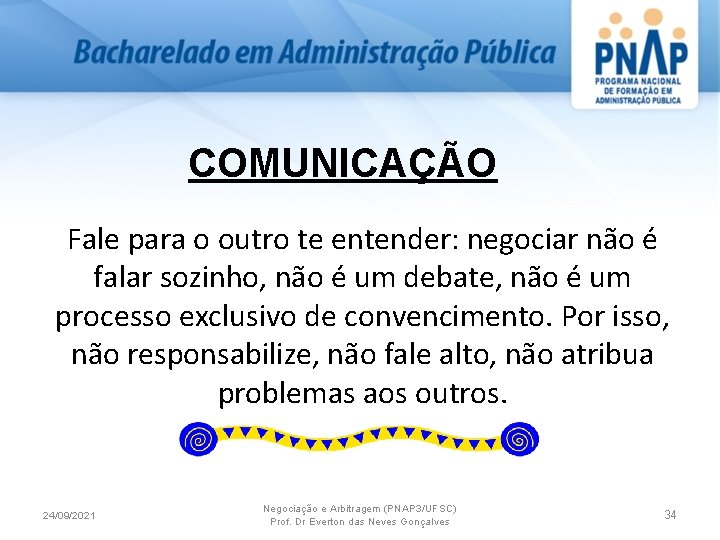 Bacharelado em Administração Pública

PNAP
PROGRAMA NACIONAL DE FORMAÇÃO EM ADMINISTRAÇÃO PÚBLICA

COMUNICAÇÃO

Fale para o outro te entender: negociar não é falar sozinho, não é um debate, não é um processo exclusivo de convencimento. Por isso, não responsabilize, não fale alto, não atribua problemas aos outros.

24/09/2021

Negociação e Arbitragem (PNAP3/UFSC)
Prof. Dr Everton das Neves Gonçalves

34